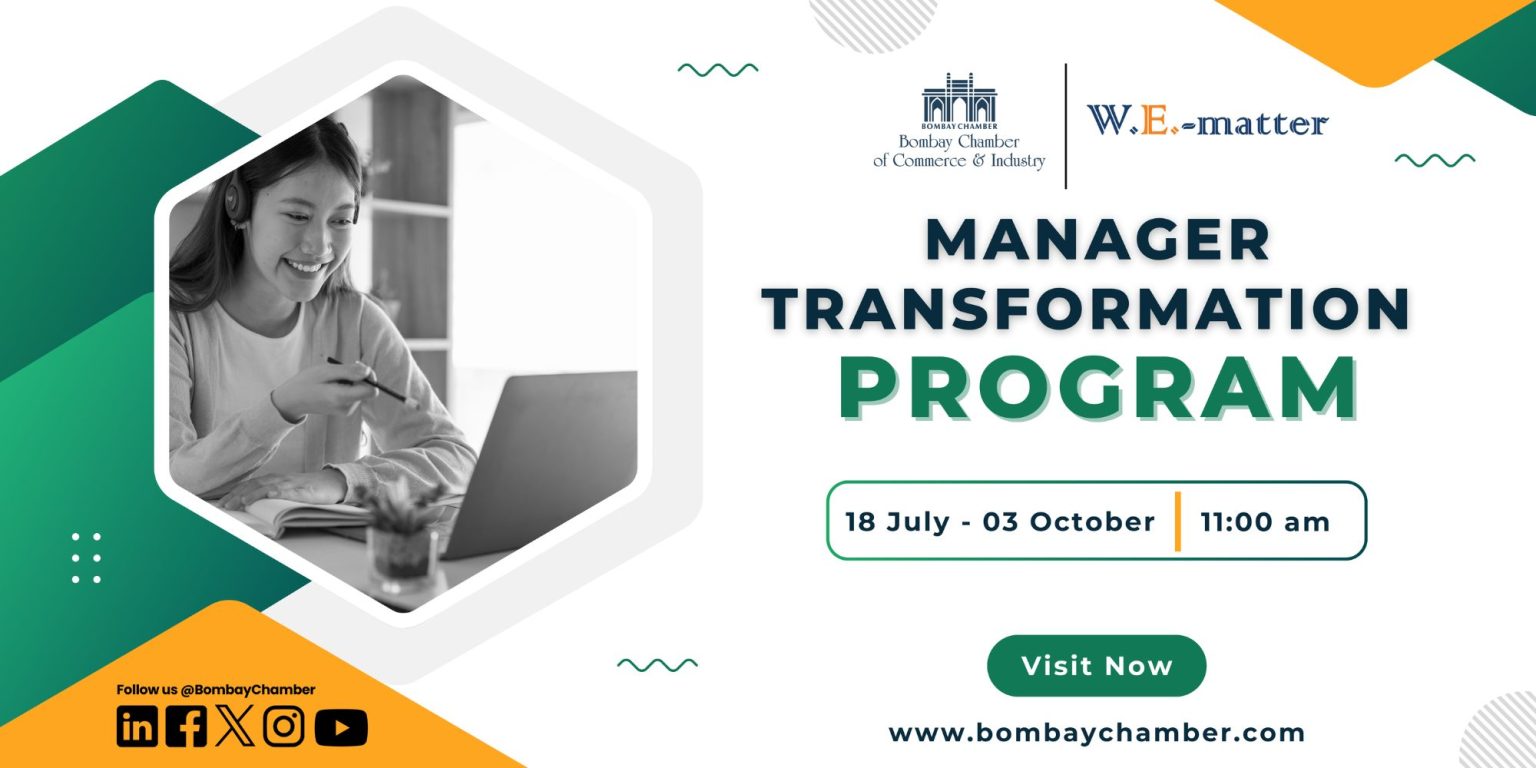 BOMBAY CHAMBER
Bombay Chamber
of Commerce & Industry

W.E.-matter

MANAGER
TRANSFORMATION
PROGRAM

18 July - 03 October | 11:00 am

Visit Now

www.bombaychamber.com

Follow us @BombayChamber